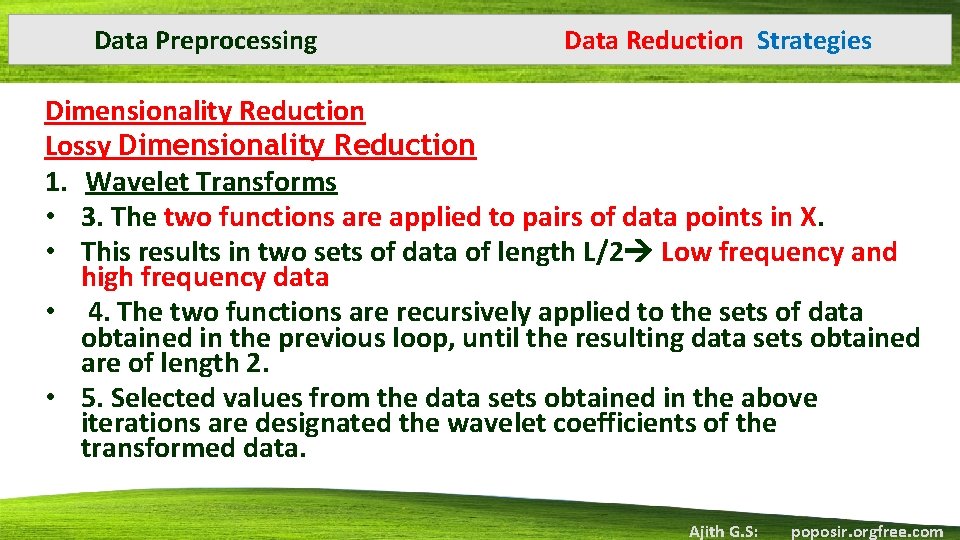 Data Preprocessing

Data Reduction Strategies

Dimensionality Reduction
Lossy Dimensionality Reduction
1. Wavelet Transforms
• 3. The two functions are applied to pairs of data points in X.
• This results in two sets of data of length L/2→ Low frequency and high frequency data
• 4. The two functions are recursively applied to the sets of data obtained in the previous loop, until the resulting data sets obtained are of length 2.
• 5. Selected values from the data sets obtained in the above iterations are designated the wavelet coefficients of the transformed data.

Ajith G.S: poposir.orgfree.com